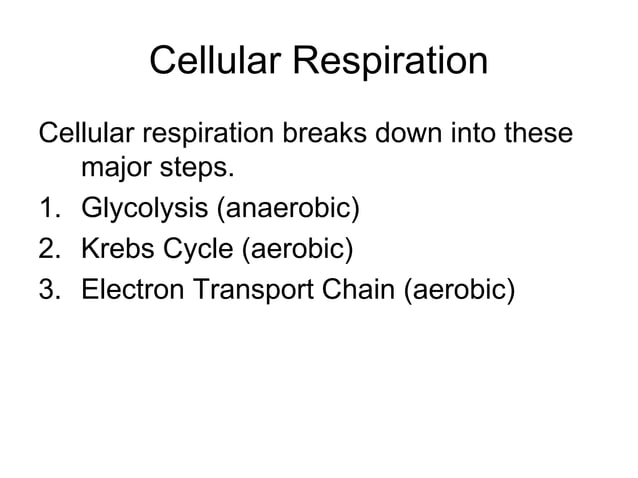 Cellular Respiration

Cellular respiration breaks down into these major steps.

1. Glycolysis (anaerobic)
2. Krebs Cycle (aerobic)
3. Electron Transport Chain (aerobic)